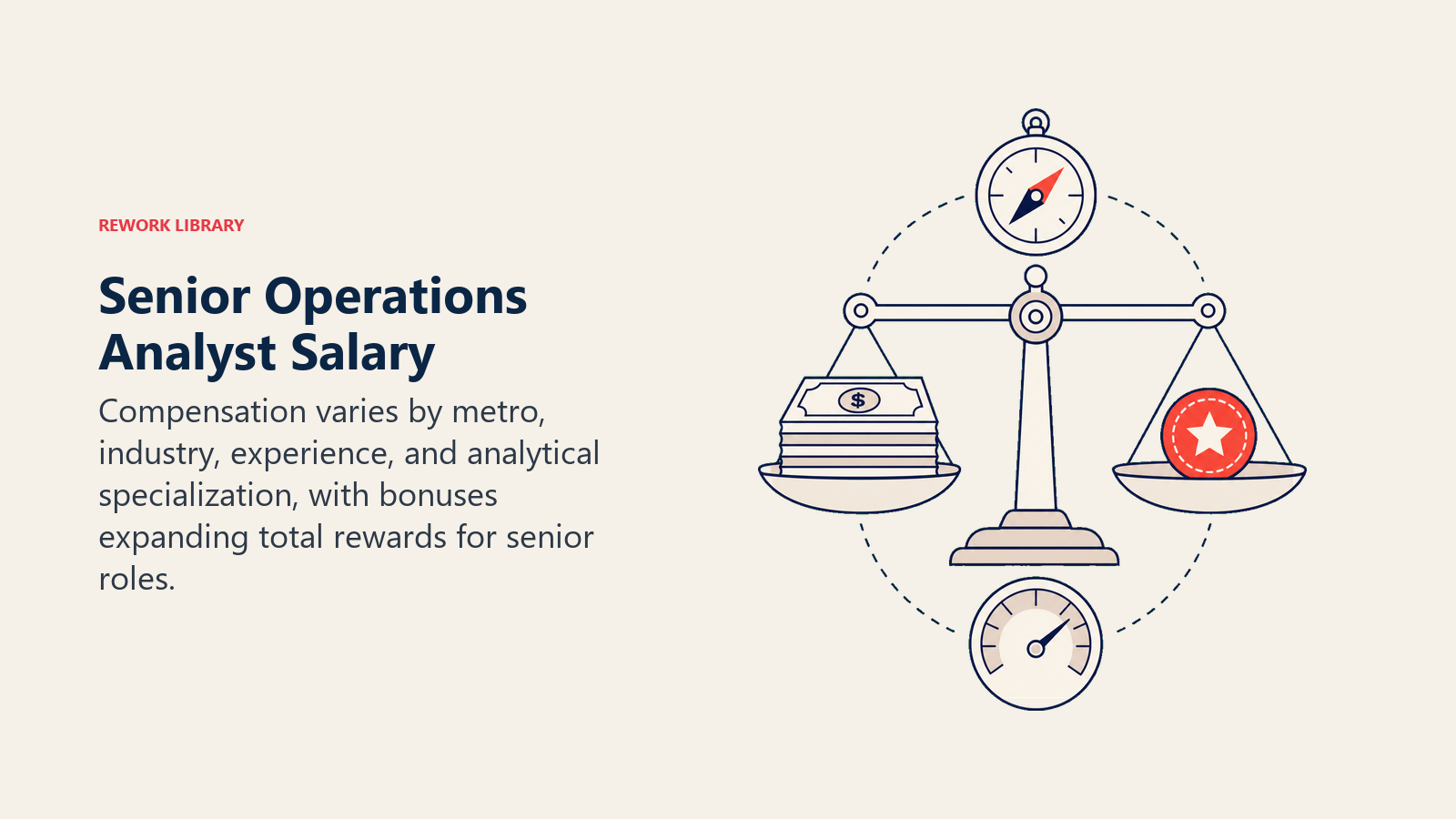 REWORK LIBRARY

Senior Operations Analyst Salary

Compensation varies by metro, industry, experience, and analytical specialization, with bonuses expanding total rewards for senior roles.

$